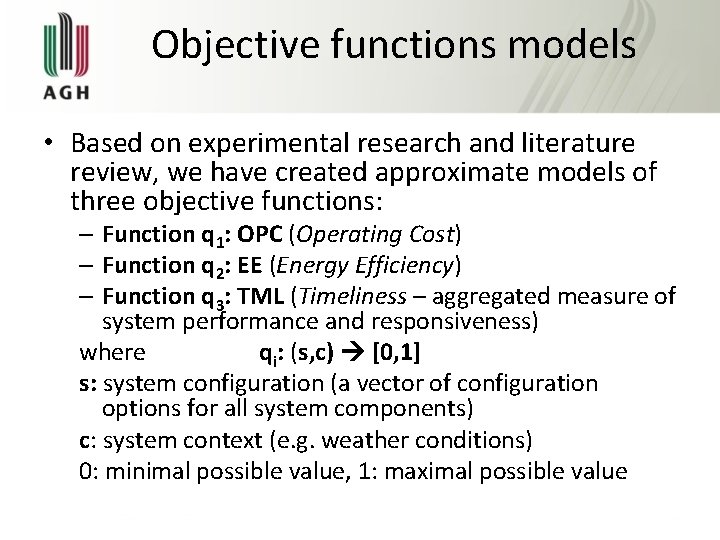 AGH

Objective functions models

• Based on experimental research and literature review, we have created approximate models of three objective functions:

– Function $q_1$: OPC (Operating Cost)
– Function $q_2$: EE (Energy Efficiency)
– Function $q_3$: TML (Timeliness – aggregated measure of system performance and responsiveness)

where $q_i$: (s,c) → [0,1]

s: system configuration (a vector of configuration options for all system components)

c: system context (e.g. weather conditions)

0: minimal possible value, 1: maximal possible value